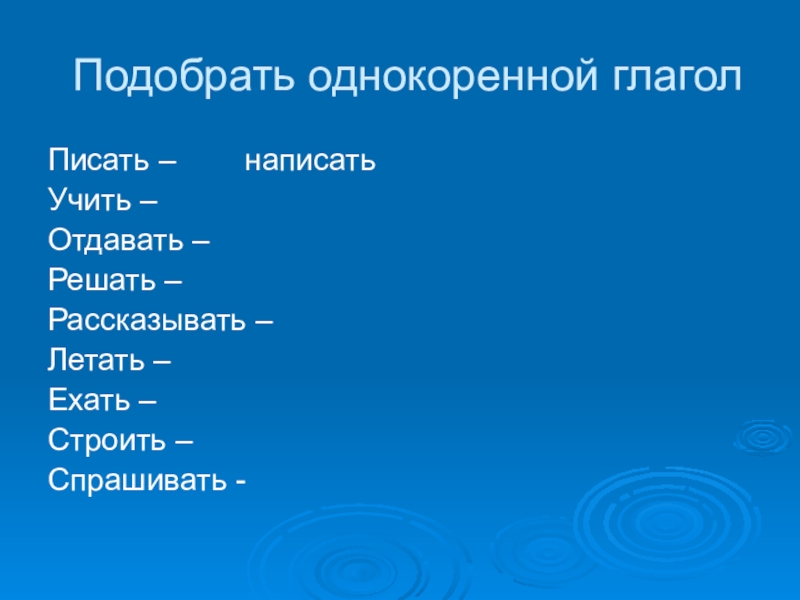 Подобрать однокоренной глагол

Писать – написать
Учить –
Отдавать –
Решать –
Рассказывать –
Летать –
Ехать –
Строить –
Спрашивать -